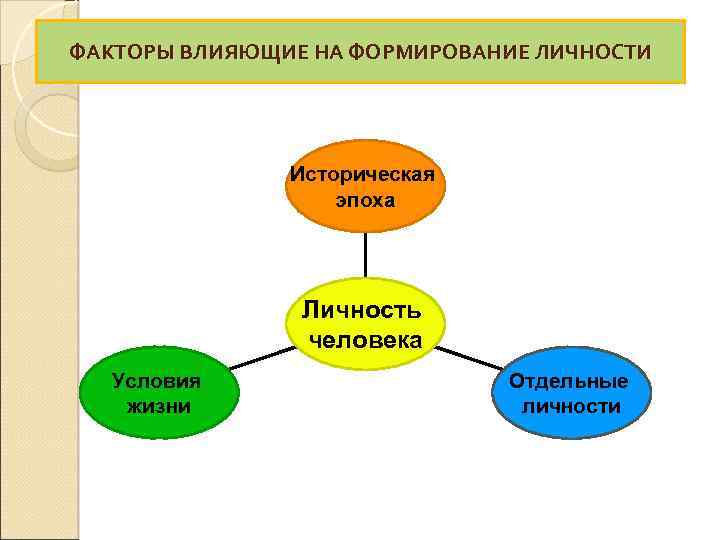 ФАКТОРЫ ВЛИЯЮЩИЕ НА ФОРМИРОВАНИЕ ЛИЧНОСТИ

Историческая эпоха

Личность человека

Условия жизни

Отдельные личности